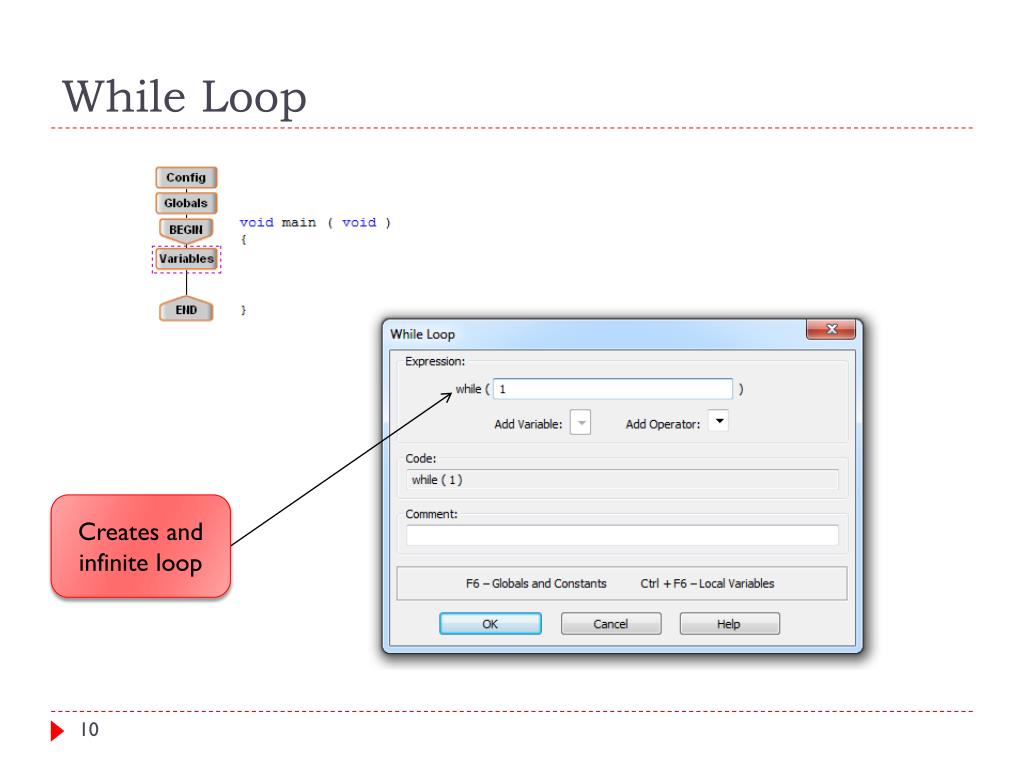 While Loop

Config
Globals
BEGIN
Variables
END

void main ( void )
{

}

While Loop
Expression:
while ( 1 )
Add Variable:
Add Operator:
Code:
while ( 1 )
Comment:
F6 – Globals and Constants
Ctrl + F6 – Local Variables
OK
Cancel
Help

Creates and infinite loop

10